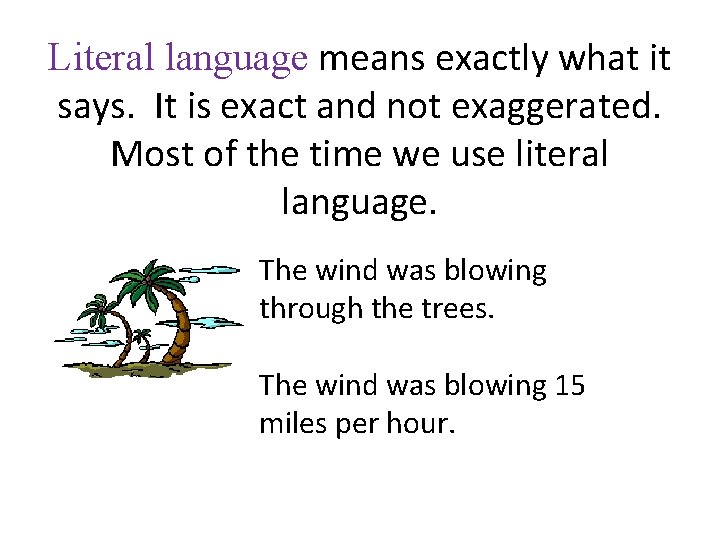 Literal language means exactly what it says. It is exact and not exaggerated. Most of the time we use literal language.

The wind was blowing through the trees.

The wind was blowing 15 miles per hour.